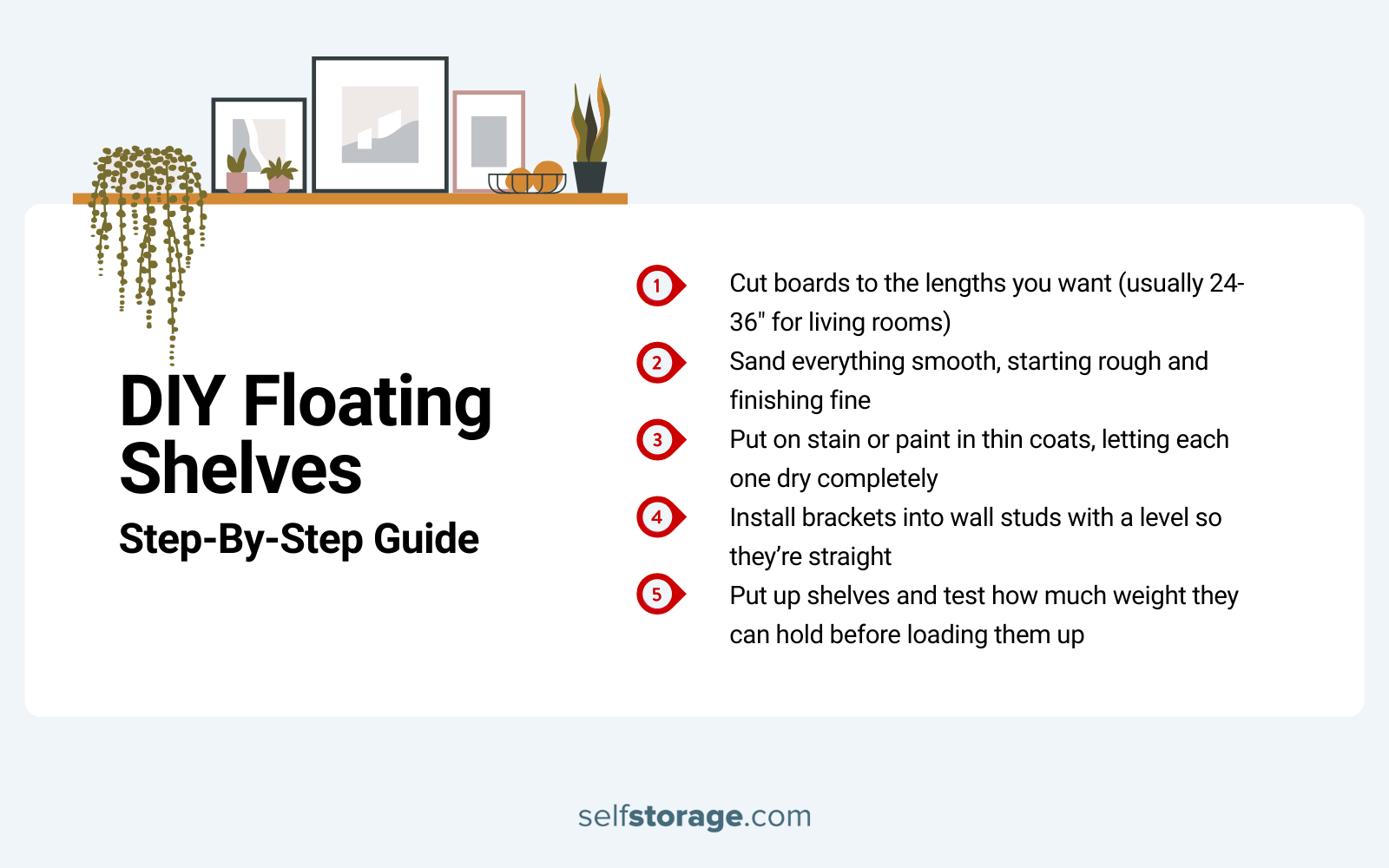 DIY Floating Shelves

Step-By-Step Guide

1 Cut boards to the lengths you want (usually 24-36" for living rooms)

2 Sand everything smooth, starting rough and finishing fine

3 Put on stain or paint in thin coats, letting each one dry completely

4 Install brackets into wall studs with a level so they're straight

5 Put up shelves and test how much weight they can hold before loading them up

selfstorage.com